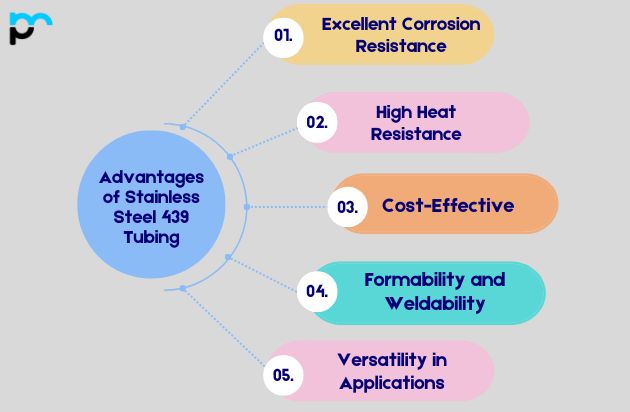 Advantages of Stainless Steel 439 Tubing

01. Excellent Corrosion Resistance

02. High Heat Resistance

03. Cost-Effective

04. Formability and Weldability

05. Versatility in Applications